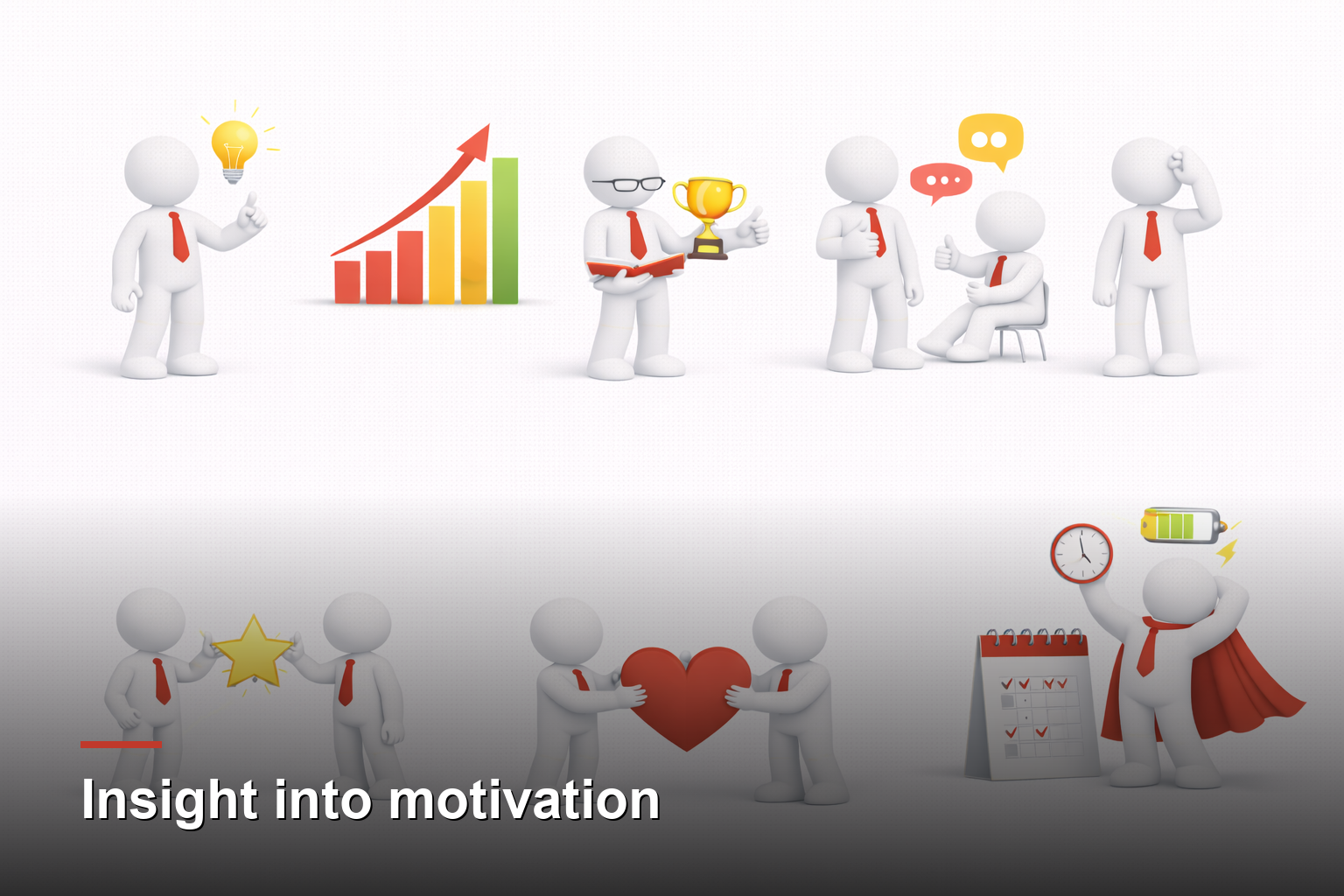 Insight into motivation